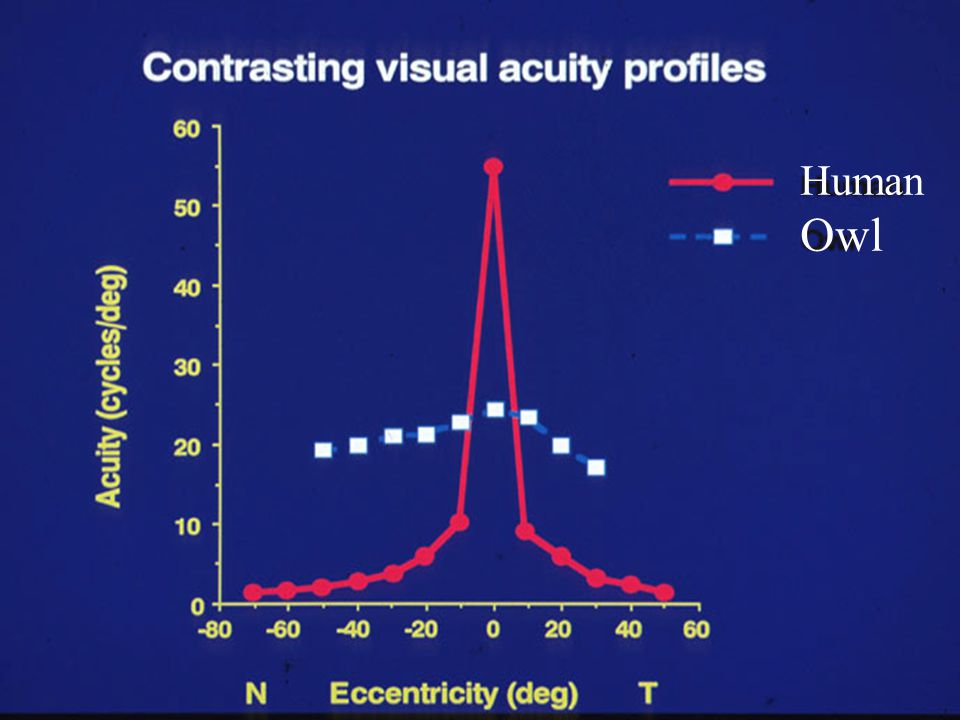 Contrasting visual acuity profiles

Human
Owl

Acuity (cycles/deg)

60
50
40
30
20
10
0

-80 -60 -40 -20 0 20 40 60

N Eccentricity (deg) T